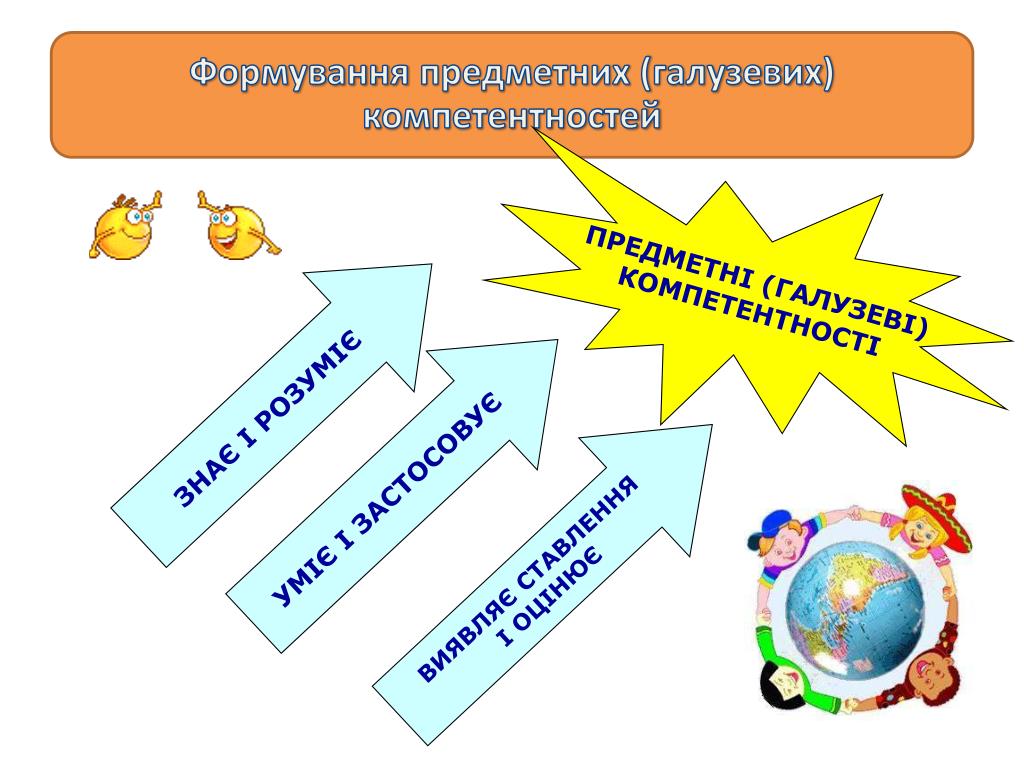 Формування предметних (галузевих) компетентностей

ПРЕДМЕТНІ (ГАЛУЗЕВІ) КОМПЕТЕНТНОСТІ

ЗНАЄ І РОЗУМІЄ

УМІЄ І ЗАСТОСОВУЄ

ВИЯВЛЯЄ СТАВЛЕННЯ І ОЦІНЮЄ